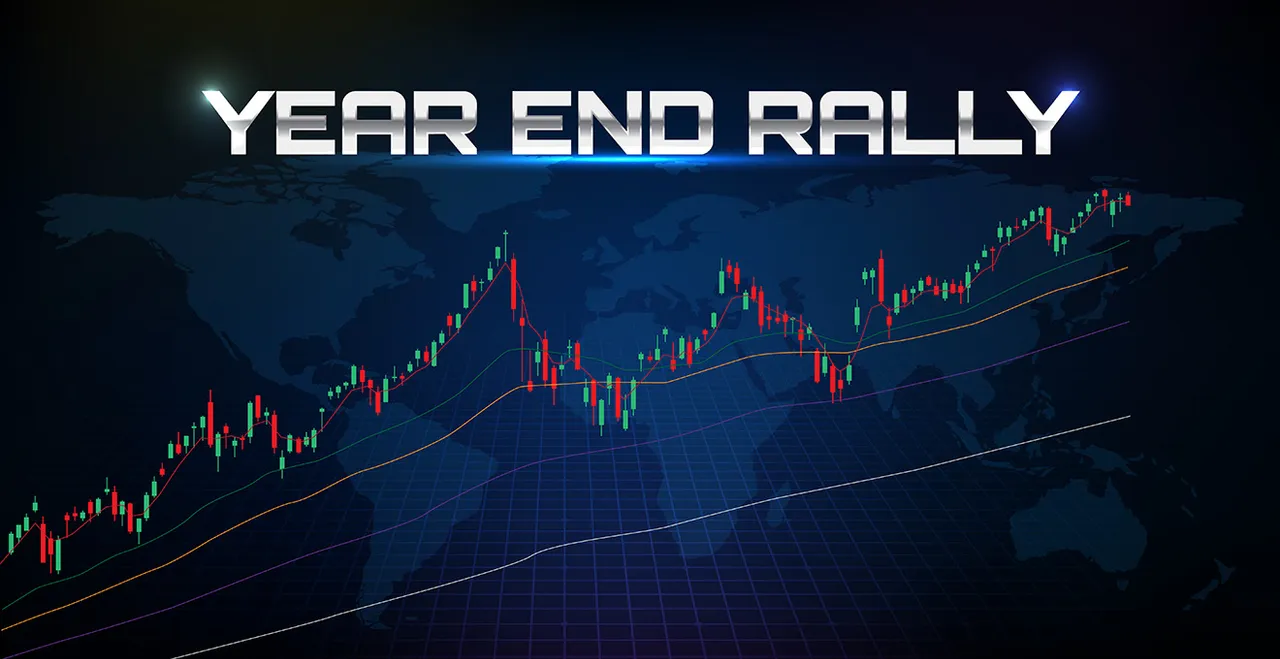 YEAR END RALLY